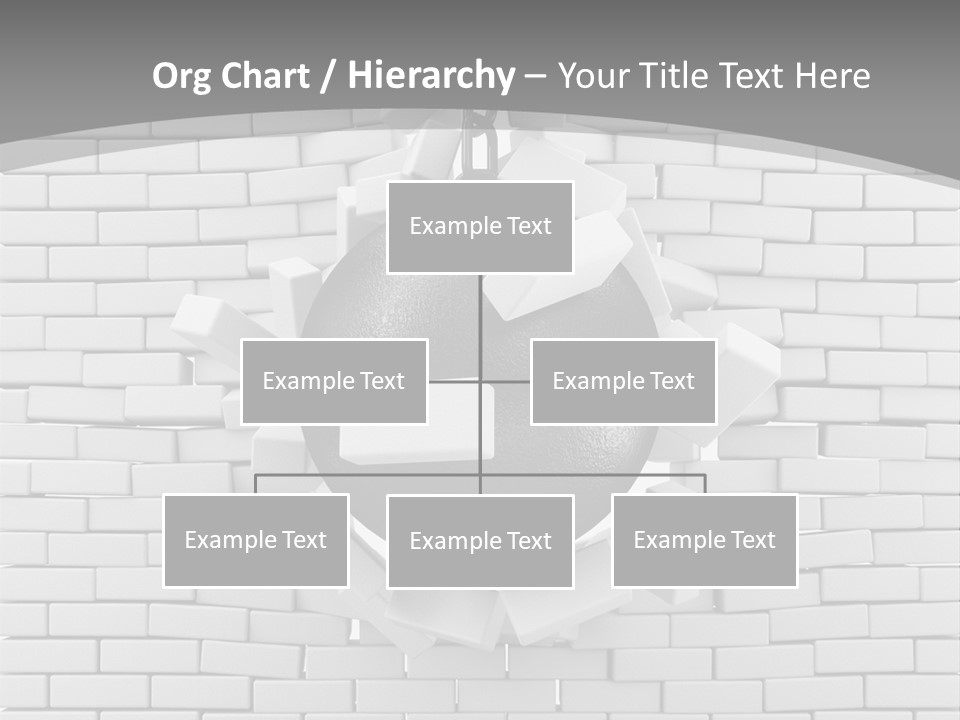 Org Chart / Hierarchy – Your Title Text Here

Example Text

Example Text

Example Text

Example Text

Example Text

Example Text